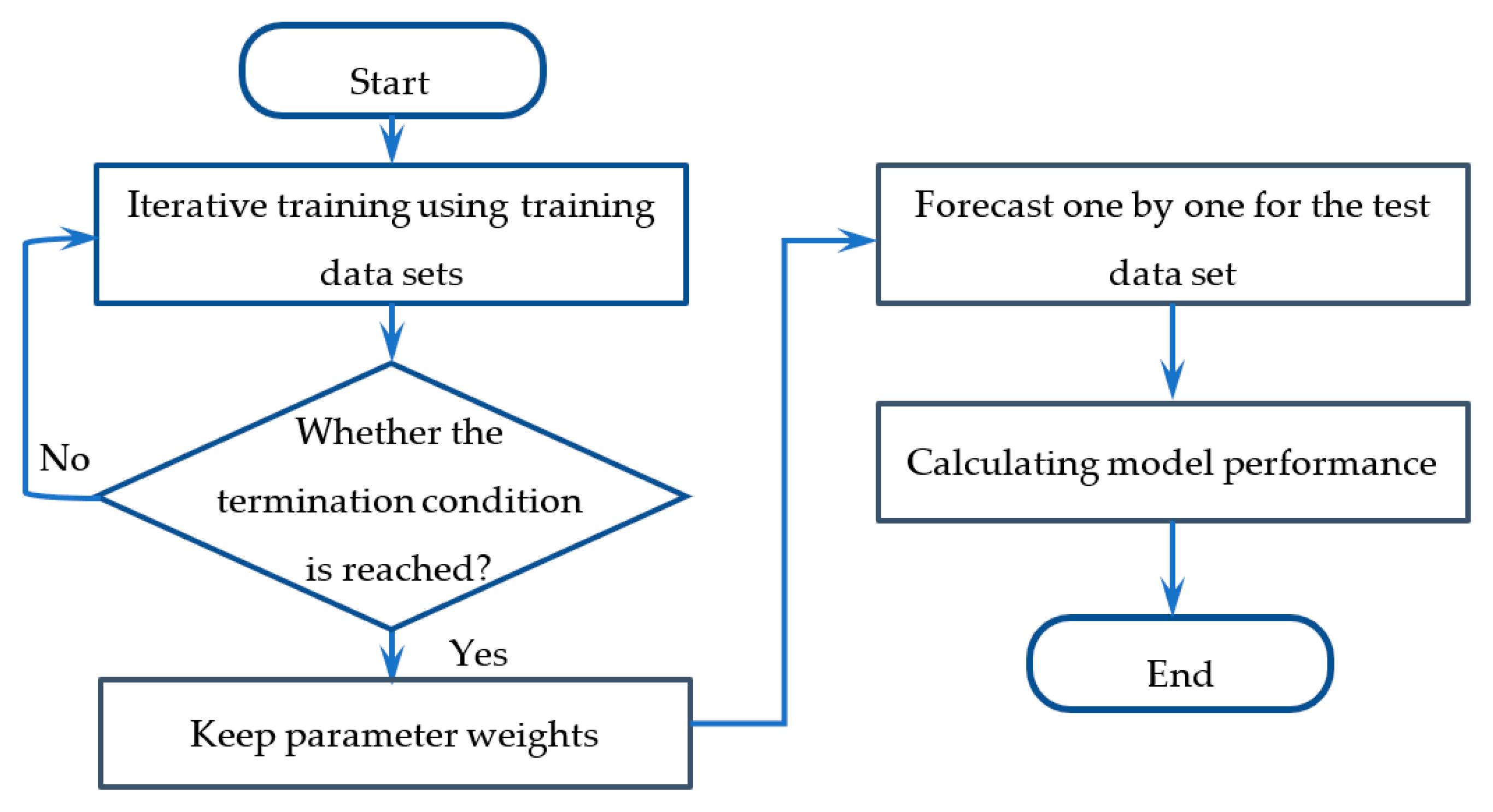 Start

Iterative training using training data sets

Whether the termination condition is reached?

No

Yes

Keep parameter weights

Forecast one by one for the test data set

Calculating model performance

End